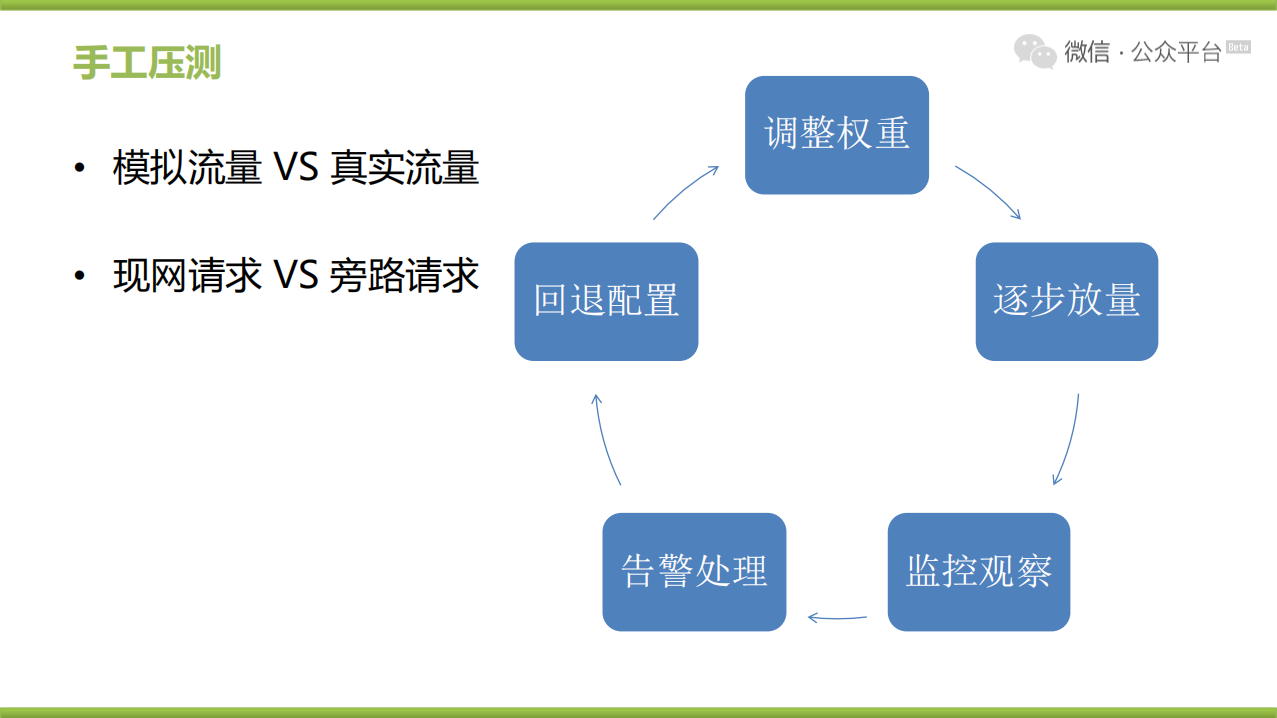 手工压测

微信 · 公众平台 Beta

• 模拟流量 VS 真实流量

• 现网请求 VS 旁路请求

调整权重

逐步放量

监控观察

告警处理

回退配置